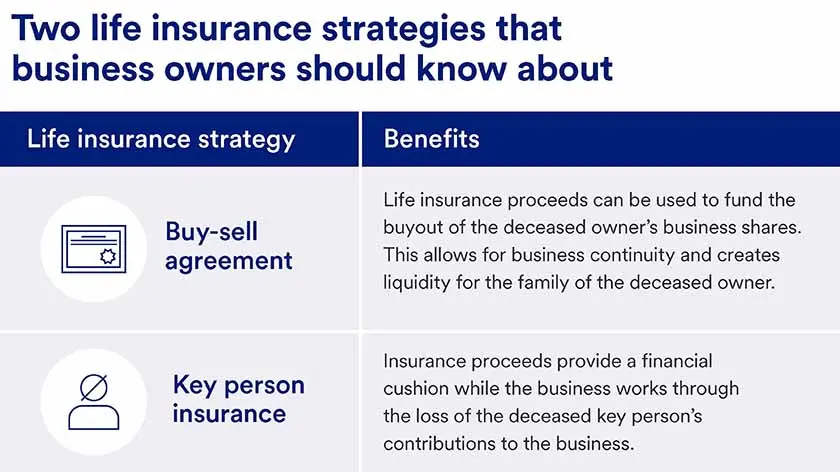 Two life insurance strategies that business owners should know about

| Life insurance strategy | Benefits |
|---|---|
| Buy-sell agreement | Life insurance proceeds can be used to fund the buyout of the deceased owner's business shares. This allows for business continuity and creates liquidity for the family of the deceased owner. |
| Key person insurance | Insurance proceeds provide a financial cushion while the business works through the loss of the deceased key person's contributions to the business. |